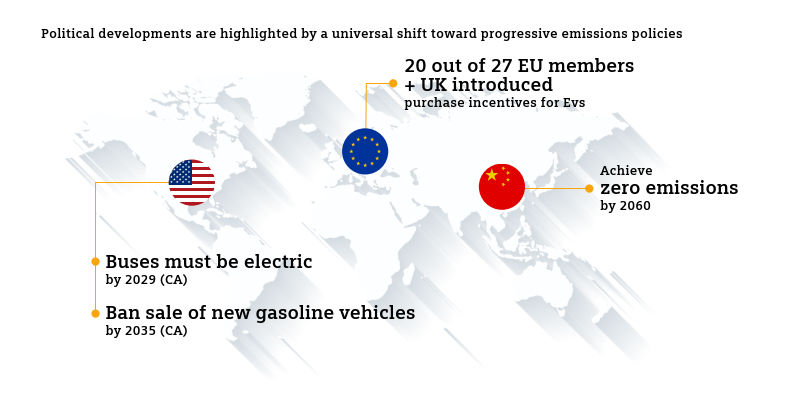 Political developments are highlighted by a universal shift toward progressive emissions policies

20 out of 27 EU members + UK introduced
purchase incentives for Evs

Achieve
zero emissions
by 2060

Buses must be electric
by 2029 (CA)

Ban sale of new gasoline vehicles
by 2035 (CA)